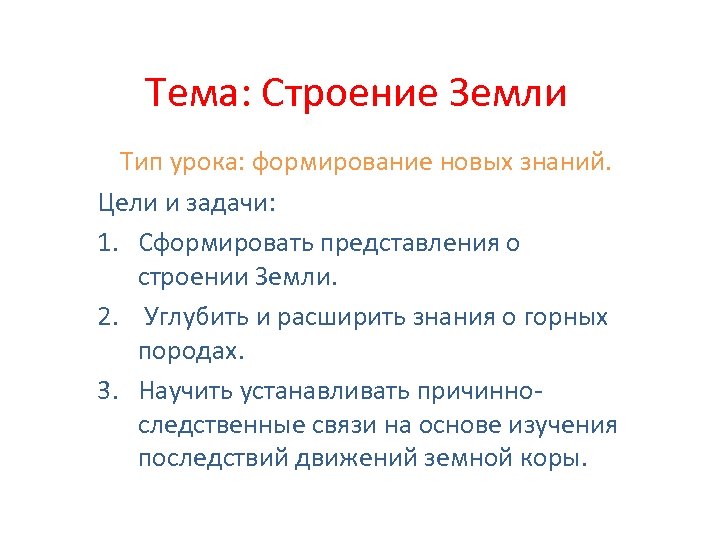 Тема: Строение Земли

Тип урока: формирование новых знаний.

Цели и задачи:

1. Сформировать представления о строении Земли.
2. Углубить и расширить знания о горных породах.
3. Научить устанавливать причинно-следственные связи на основе изучения последствий движений земной коры.